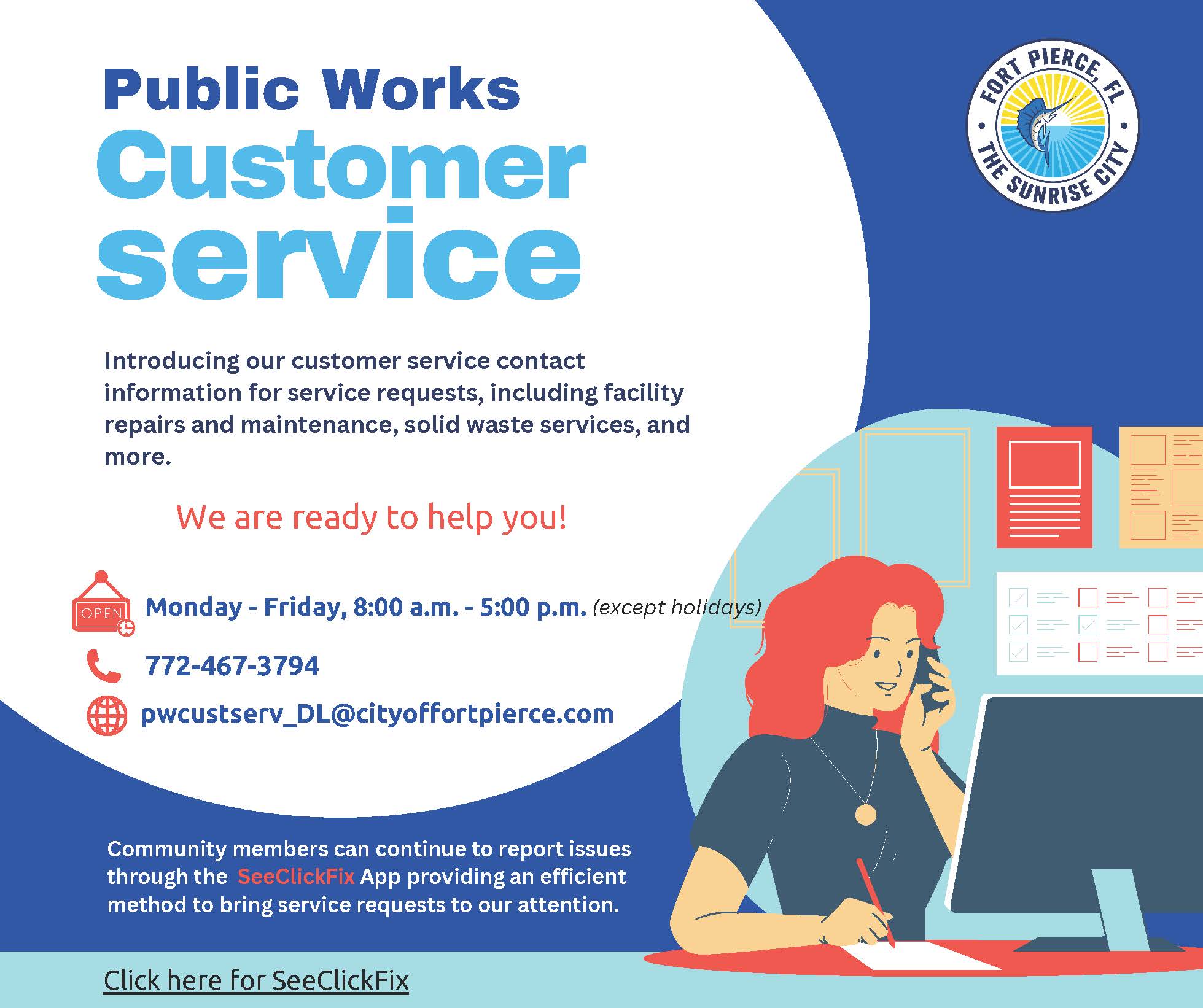 Public Works
Customer service

FORT PIERCE, FL
THE SUNRISE CITY

Introducing our customer service contact information for service requests, including facility repairs and maintenance, solid waste services, and more.

We are ready to help you!

OPEN

Monday - Friday, 8:00 a.m. - 5:00 p.m. (except holidays)

772-467-3794

pwcustserv_DL@cityoffortpierce.com

Community members can continue to report issues through the SeeClickFix App providing an efficient method to bring service requests to our attention.

Click here for SeeClickFix